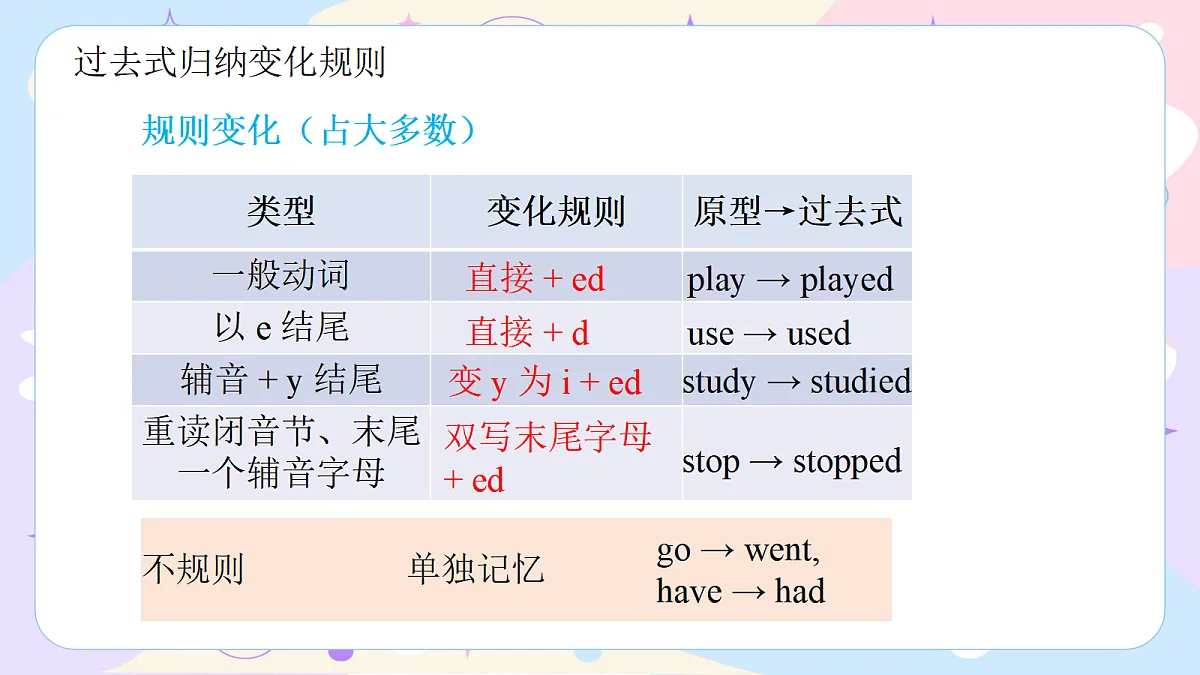 过去式归纳变化规则

规则变化（占大多数）

| 类型 | 变化规则 | 原型→过去式 |
|---|---|---|
| 一般动词 | 直接 + ed | play → played |
| 以 e 结尾 | 直接 + d | use → used |
| 辅音 + y 结尾 | 变 y 为 i + ed | study → studied |
| 重读闭音节、末尾一个辅音字母 | 双写末尾字母 + ed | stop → stopped |

| 不规则 | 单独记忆 | go → went, have → had |
|---|---|---|